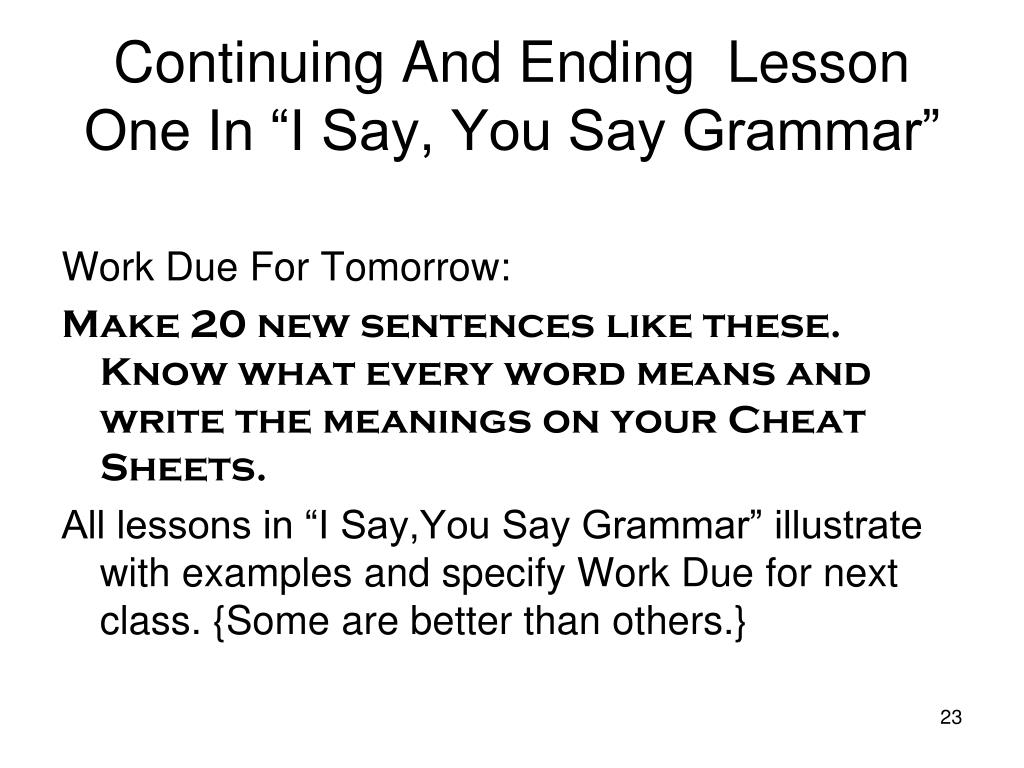 Continuing And Ending Lesson One In “I Say, You Say Grammar”

Work Due For Tomorrow:

Make 20 new sentences like these. Know what every word means and write the meanings on your Cheat Sheets.

All lessons in “I Say,You Say Grammar” illustrate with examples and specify Work Due for next class. {Some are better than others.}

23